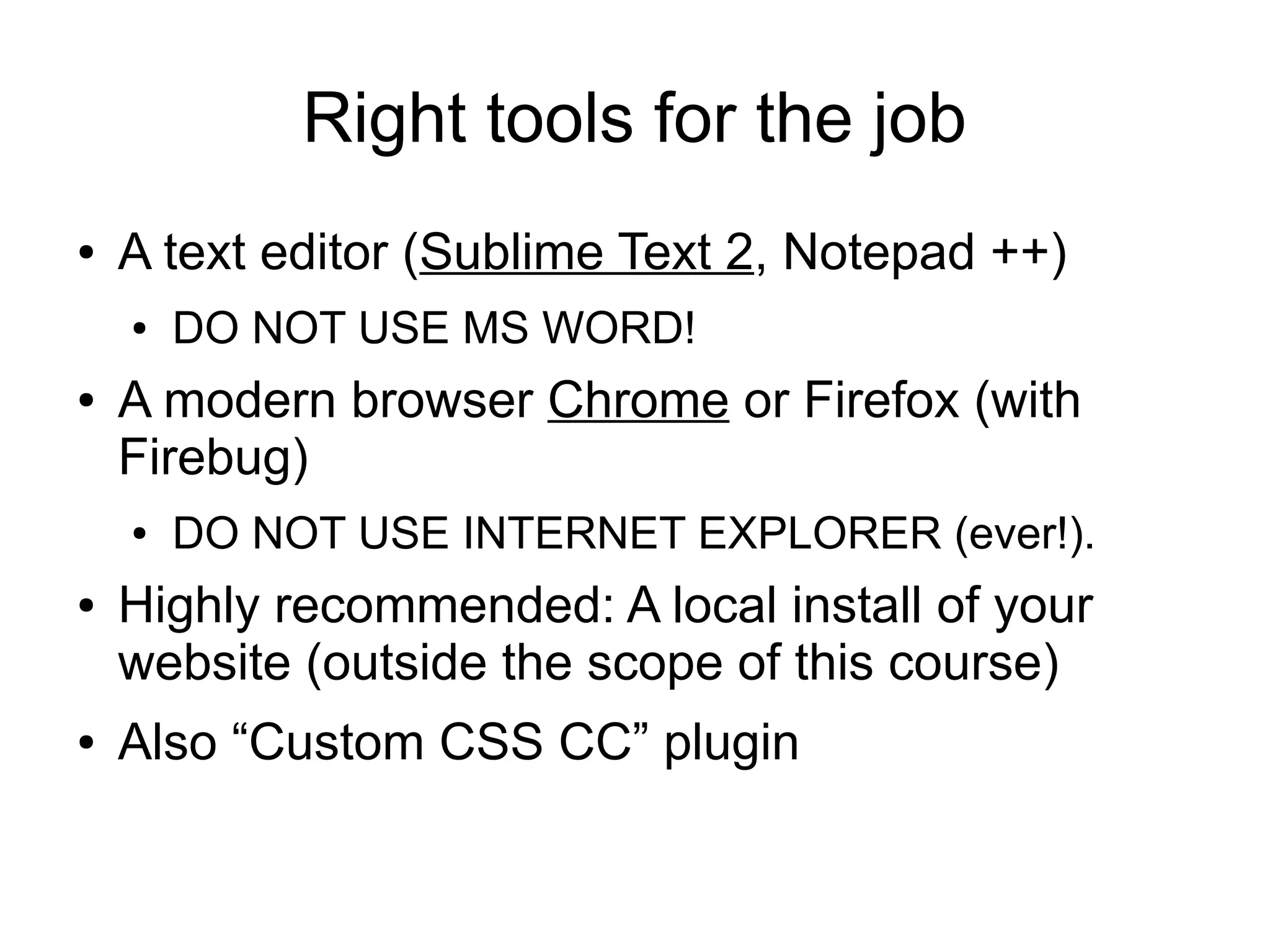 Right tools for the job

• A text editor (Sublime Text 2, Notepad ++)
  • DO NOT USE MS WORD!
• A modern browser Chrome or Firefox (with Firebug)
  • DO NOT USE INTERNET EXPLORER (ever!).
• Highly recommended: A local install of your website (outside the scope of this course)
• Also “Custom CSS CC” plugin